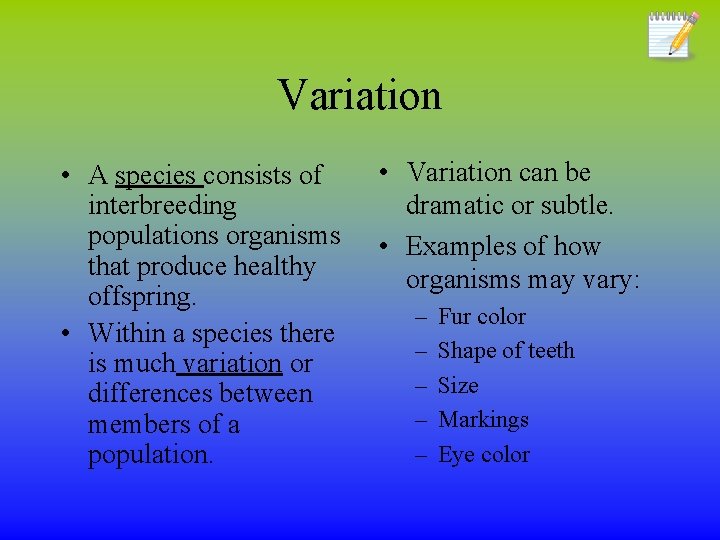 Variation

• A species consists of interbreeding populations organisms that produce healthy offspring.
• Within a species there is much variation or differences between members of a population.

• Variation can be dramatic or subtle.
• Examples of how organisms may vary:
– Fur color
– Shape of teeth
– Size
– Markings
– Eye color